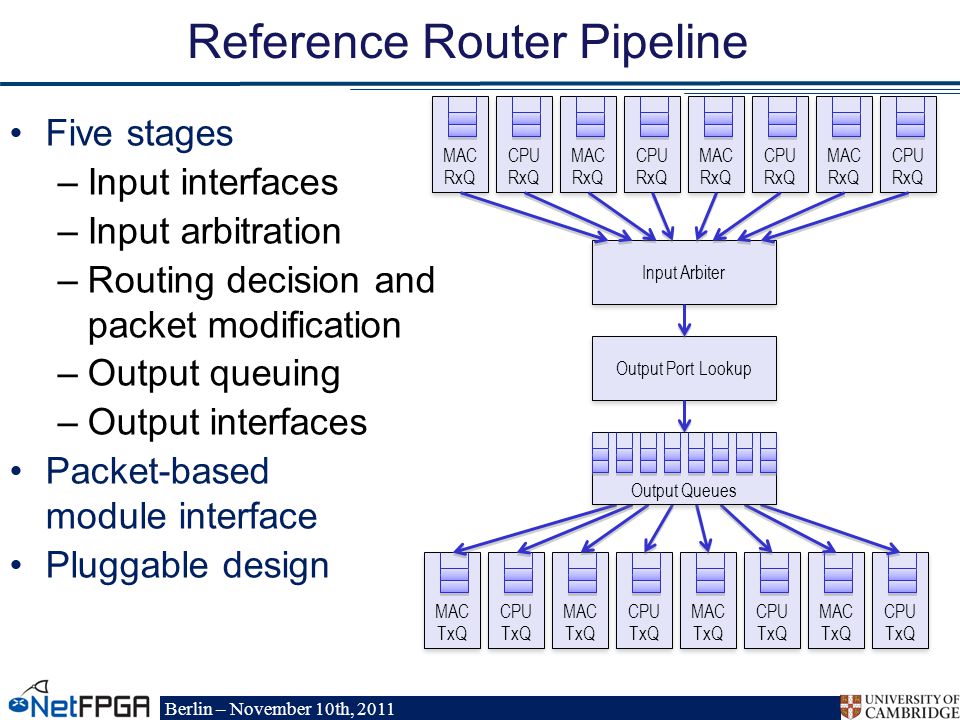 Reference Router Pipeline

• Five stages
– Input interfaces
– Input arbitration
– Routing decision and packet modification
– Output queuing
– Output interfaces
• Packet-based module interface
• Pluggable design

MAC RxQ
CPU RxQ
MAC RxQ
CPU RxQ
MAC RxQ
CPU RxQ
MAC RxQ
CPU RxQ

Input Arbiter

Output Port Lookup

Output Queues

MAC TxQ
CPU TxQ
MAC TxQ
CPU TxQ
MAC TxQ
CPU TxQ
MAC TxQ
CPU TxQ

NetFPGA
Berlin – November 10th, 2011
UNIVERSITY OF CAMBRIDGE